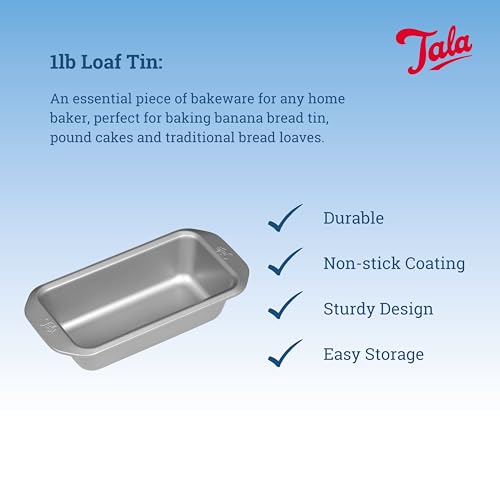 Tala

1lb Loaf Tin:

An essential piece of bakeware for any home baker, perfect for baking banana bread tin, pound cakes and traditional bread loaves.

Durable

Non-stick Coating

Sturdy Design

Easy Storage